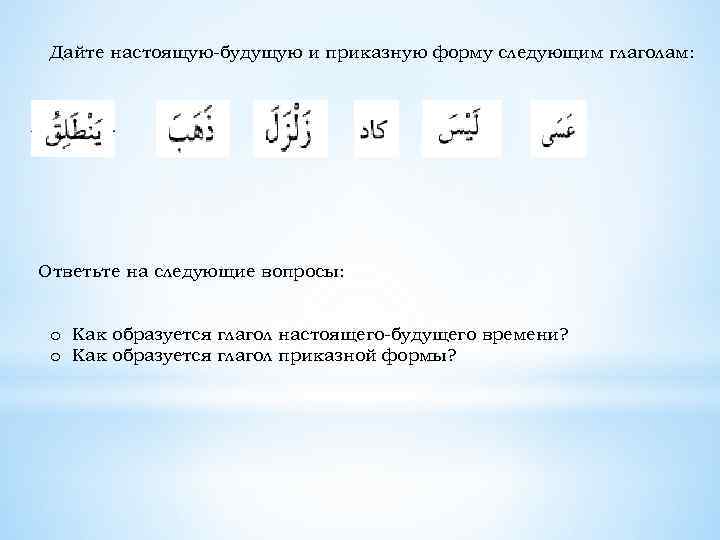 Дайте настоящую-будущую и приказную форму следующим глаголам:

يَنْطَلِقُ ذَهَبَ زَلْزَلَ كاد لَيْسَ عَسَى

Ответьте на следующие вопросы:

o Как образуется глагол настоящего-будущего времени?
o Как образуется глагол приказной формы?